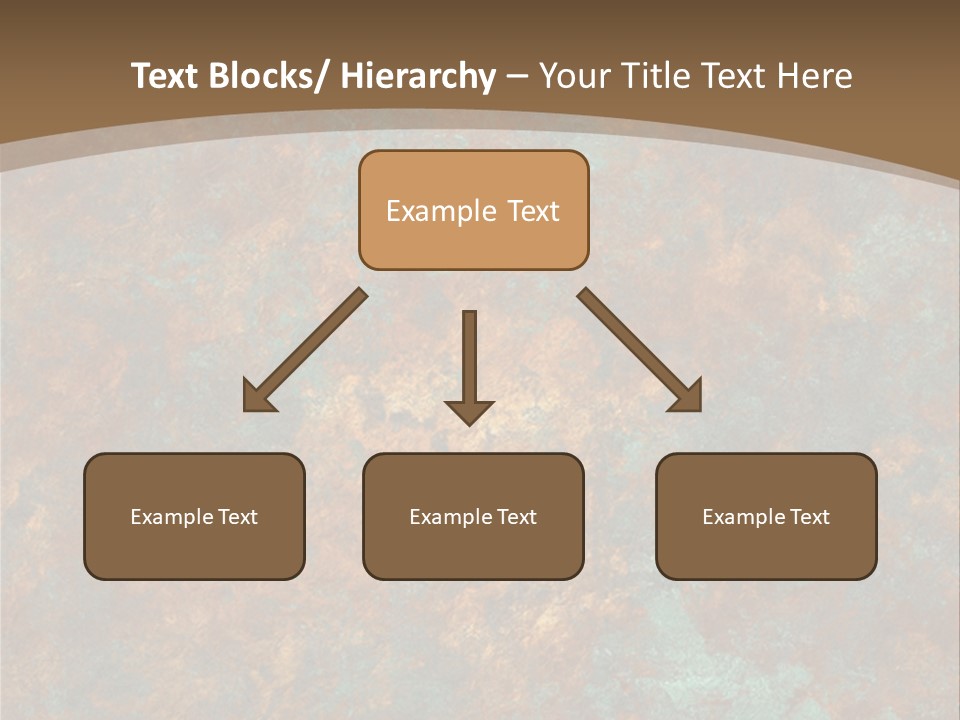 Text Blocks/ Hierarchy – Your Title Text Here

Example Text

Example Text

Example Text

Example Text